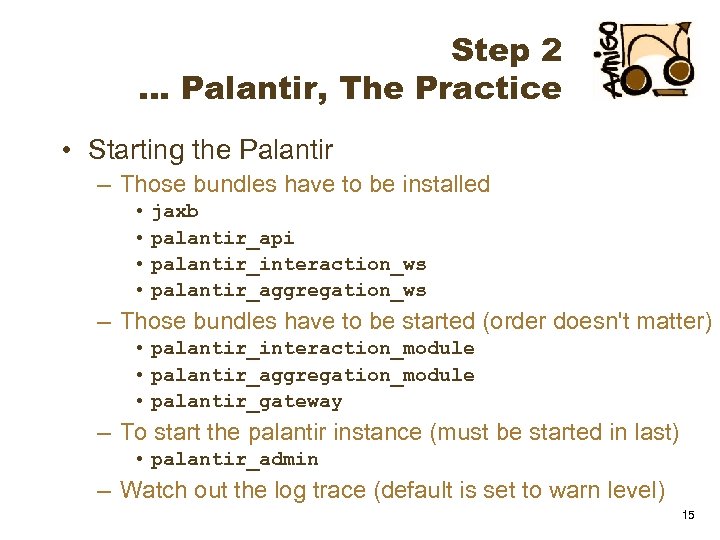 Step 2
... Palantir, The Practice

Amigo

• Starting the Palantir
– Those bundles have to be installed
• jaxb
• palantir_api
• palantir_interaction_ws
• palantir_aggregation_ws
– Those bundles have to be started (order doesn't matter)
• palantir_interaction_module
• palantir_aggregation_module
• palantir_gateway
– To start the palantir instance (must be started in last)
• palantir_admin
– Watch out the log trace (default is set to warn level)

15